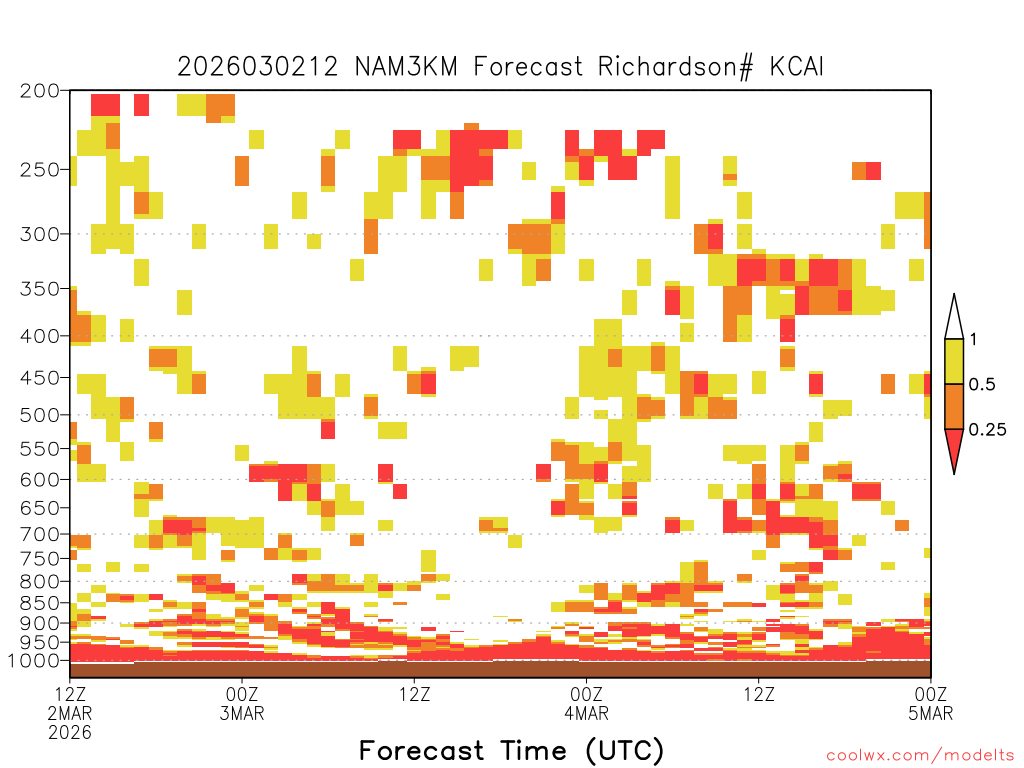 2026030212 NAM3KM Forecast Richardson# KCAI

200
250
300
350
400
450
500
550
600
650
700
750
800
850
900
950
1000

1
0.5
0.25

12Z
2MAR
2026

00Z
3MAR

12Z

00Z
4MAR

12Z

00Z
5MAR

Forecast Time (UTC)

coolwx.com/modelts